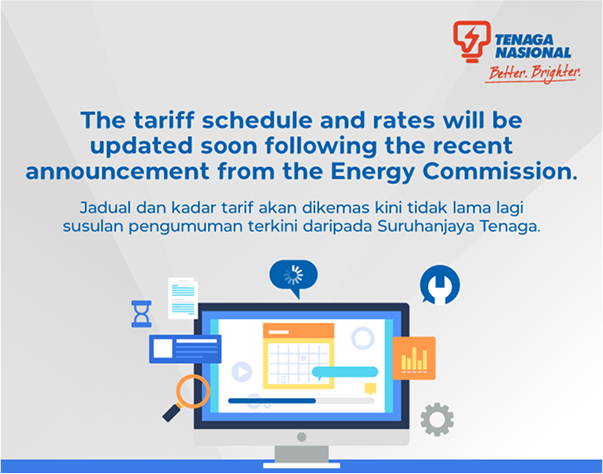 TENAGA NASIONAL
Better. Brighter.

The tariff schedule and rates will be updated soon following the recent announcement from the Energy Commission.

Jadual dan kadar tarif akan dikemas kini tidak lama lagi susulan pengumuman terkini daripada Suruhanjaya Tenaga.